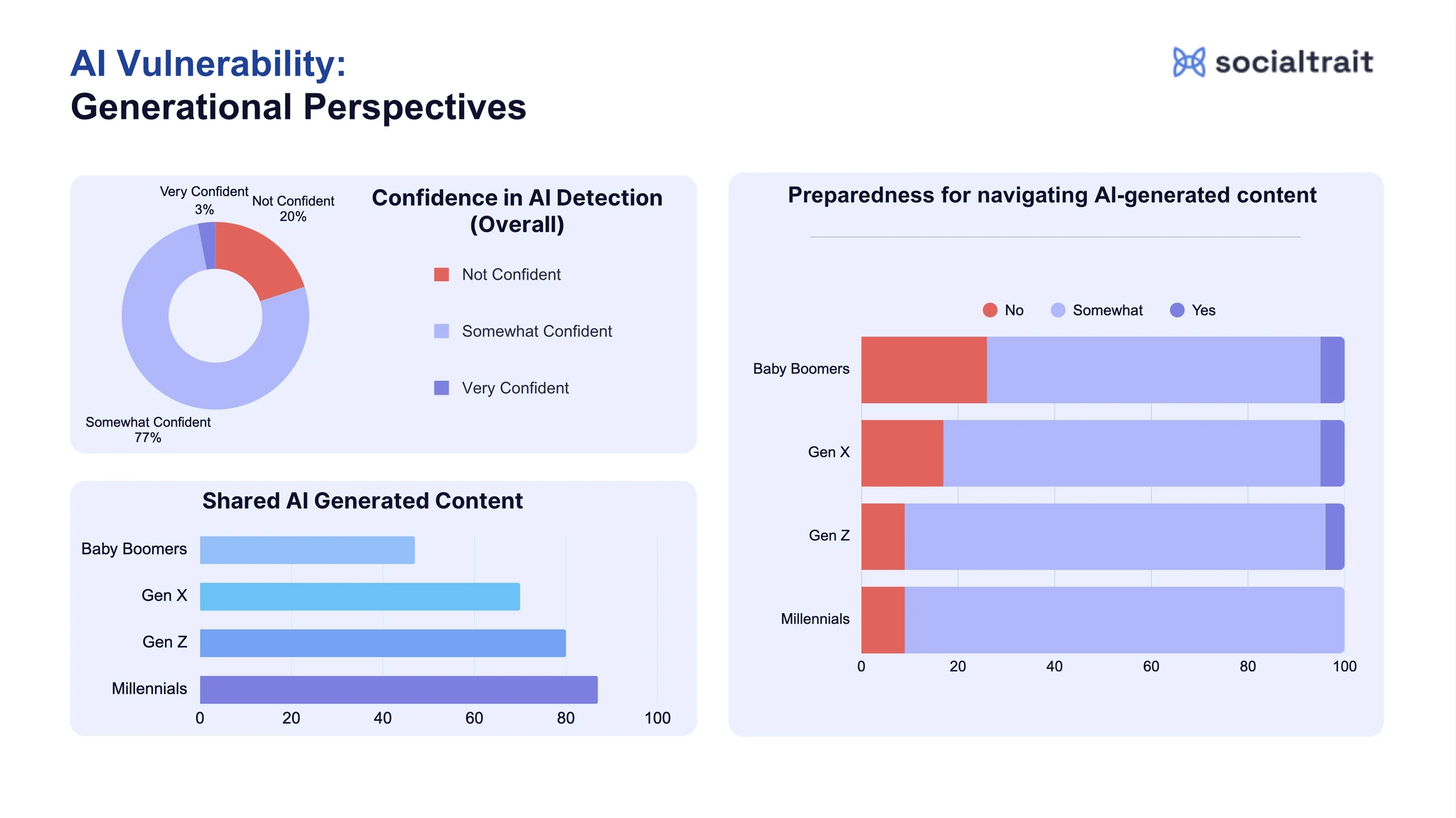 AI Vulnerability:
Generational Perspectives

socialtrait

Very Confident
3%
Not Confident
20%
Somewhat Confident
77%

Confidence in AI Detection (Overall)

Not Confident
Somewhat Confident
Very Confident

Shared AI Generated Content

Baby Boomers
Gen X
Gen Z
Millennials
0 20 40 60 80 100

Preparedness for navigating AI-generated content

No Somewhat Yes

Baby Boomers
Gen X
Gen Z
Millennials
0 20 40 60 80 100